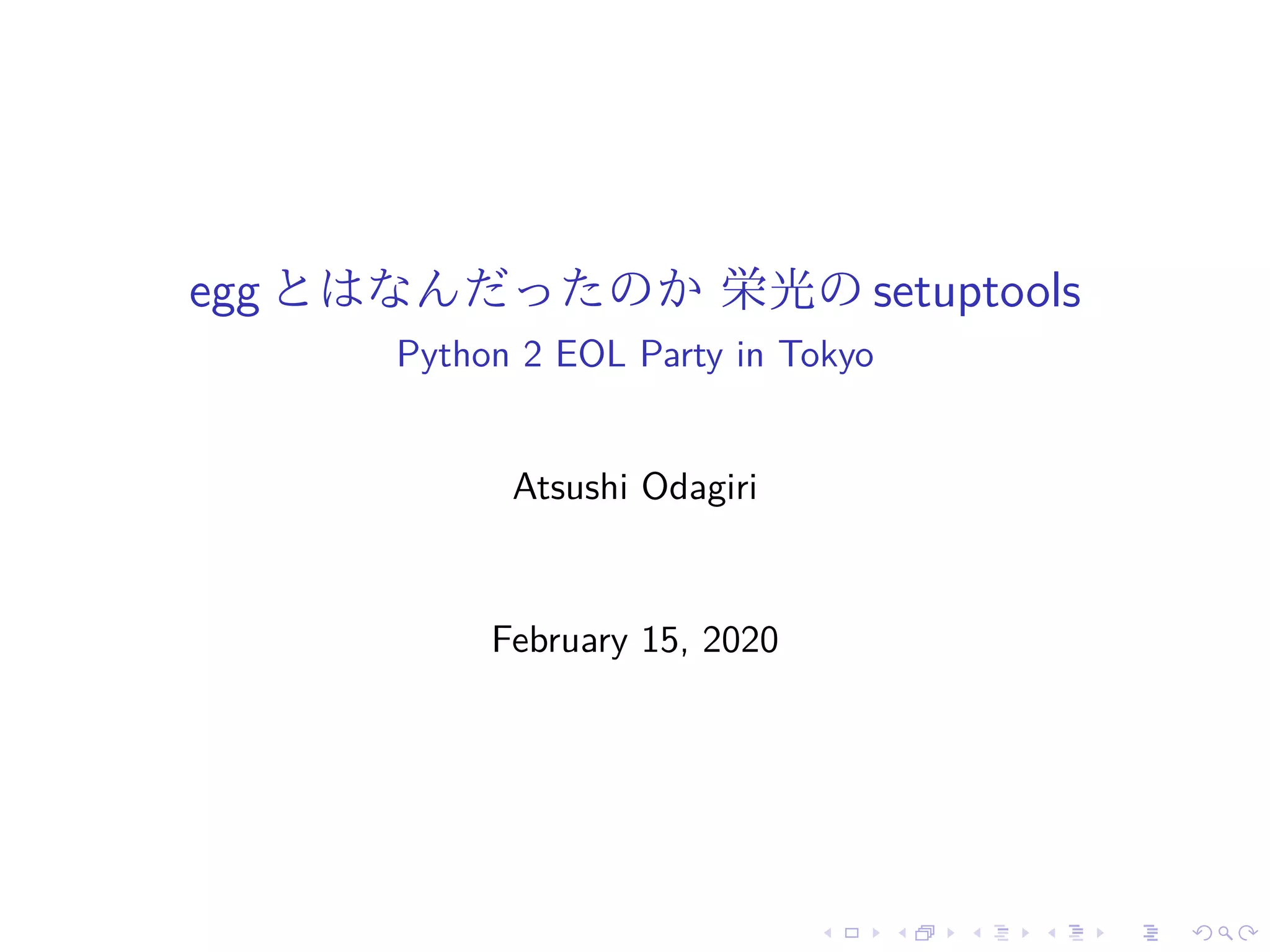 egg とはなんだったのか 栄光の setuptools
Python 2 EOL Party in Tokyo

Atsushi Odagiri

February 15, 2020